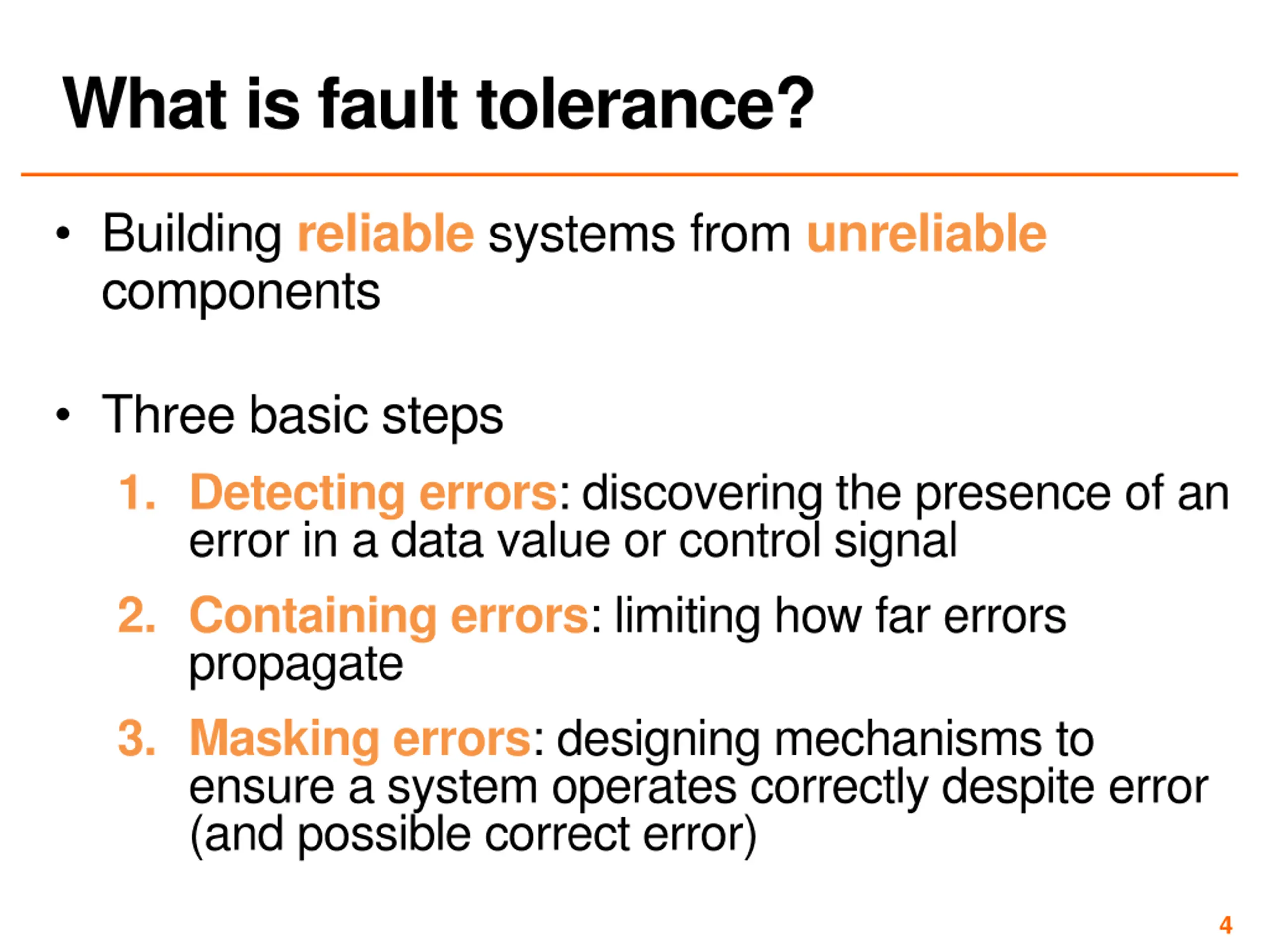 What is fault tolerance?

• Building reliable systems from unreliable components

• Three basic steps

1. Detecting errors: discovering the presence of an error in a data value or control signal

2. Containing errors: limiting how far errors propagate

3. Masking errors: designing mechanisms to ensure a system operates correctly despite error (and possible correct error)

4